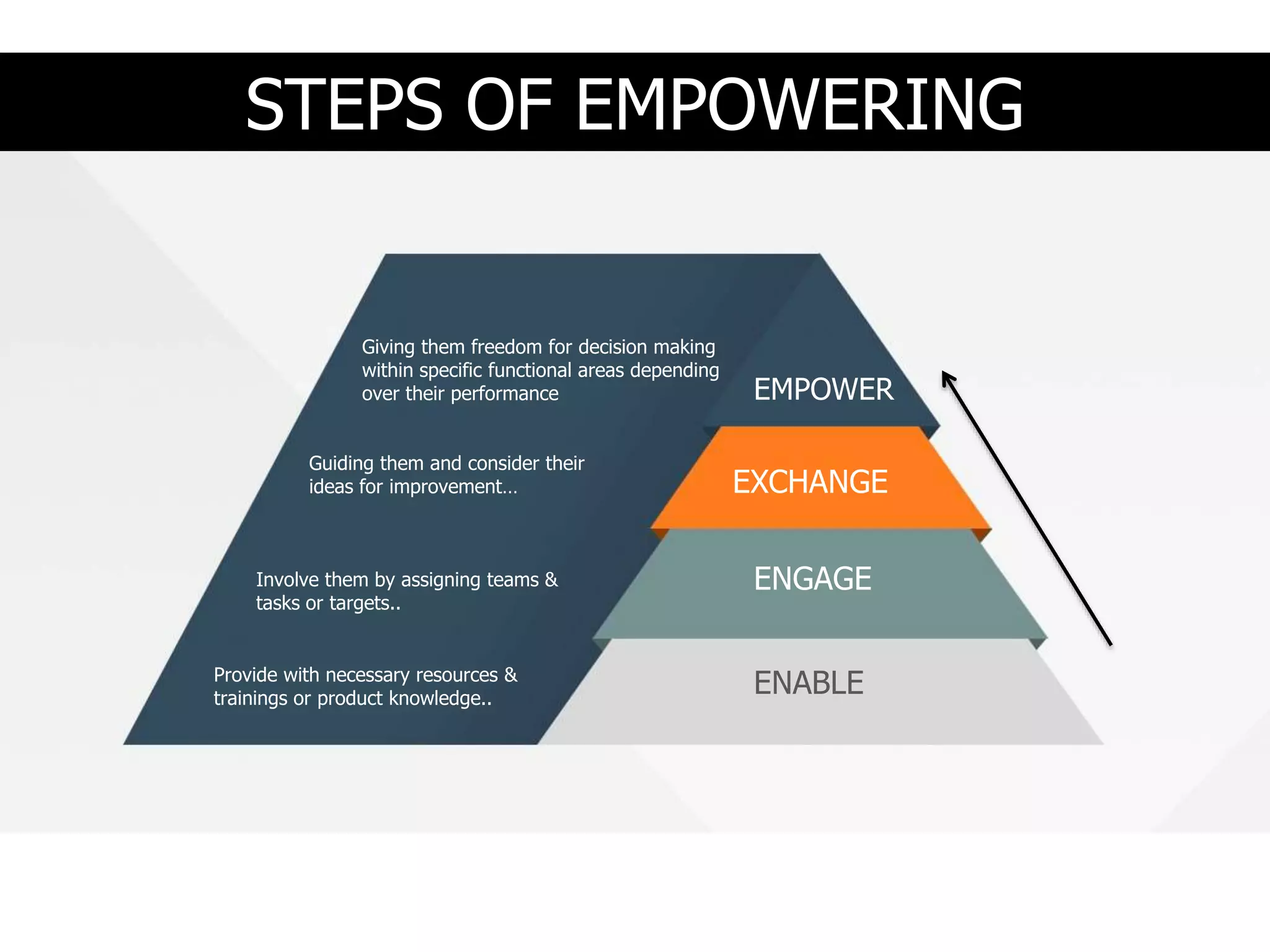 STEPS OF EMPOWERING

Giving them freedom for decision making within specific functional areas depending over their performance

EMPOWER

Guiding them and consider their ideas for improvement…

EXCHANGE

Involve them by assigning teams & tasks or targets..

ENGAGE

Provide with necessary resources & trainings or product knowledge..

ENABLE